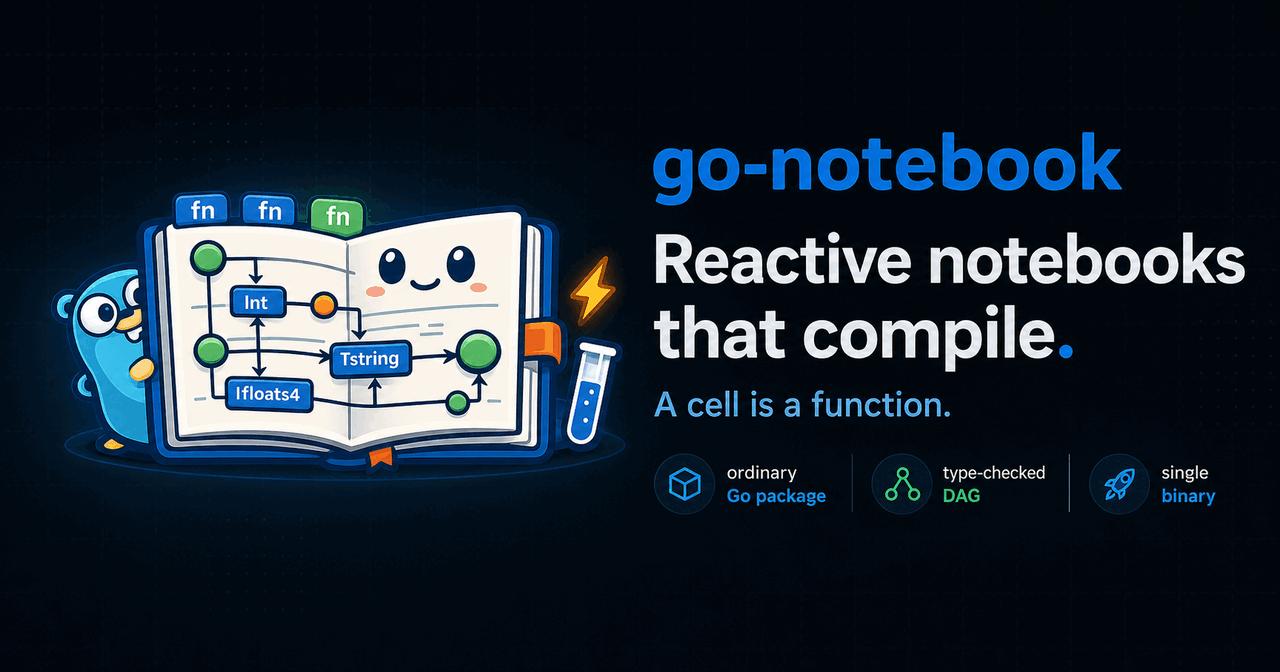 fn fn fn

Int

Tstring

Ifloats4

go-notebook

Reactive notebooks that compile.

A cell is a function.

ordinary
Go package

type-checked
DAG

single
binary